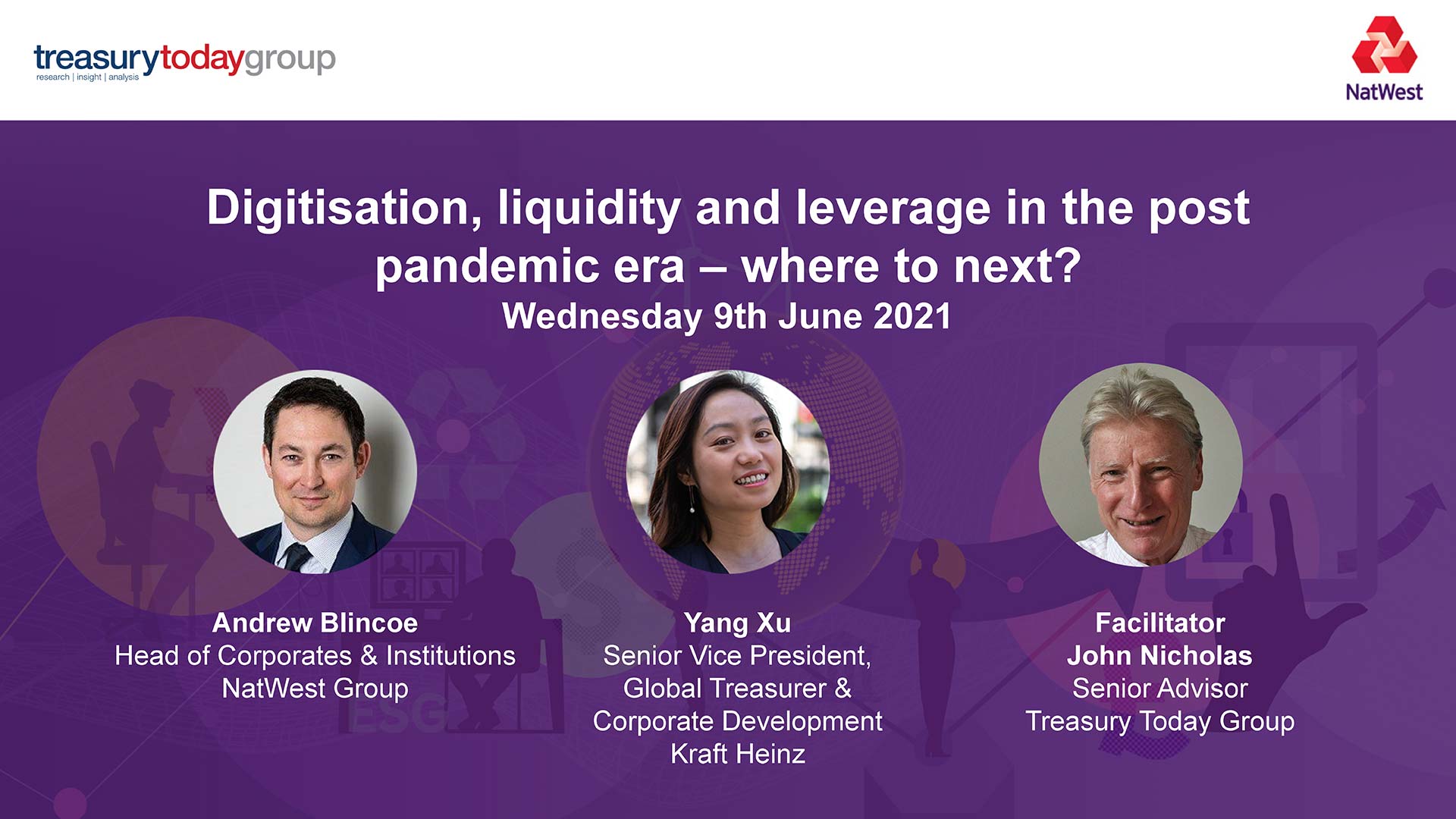 treasurytodaygroup
research | insight | analysis

NatWest

Digitisation, liquidity and leverage in the post pandemic era – where to next?
Wednesday 9th June 2021

Andrew Blincoe
Head of Corporates & Institutions
NatWest Group

Yang Xu
Senior Vice President,
Global Treasurer &
Corporate Development
Kraft Heinz

Facilitator
John Nicholas
Senior Advisor
Treasury Today Group

ESG